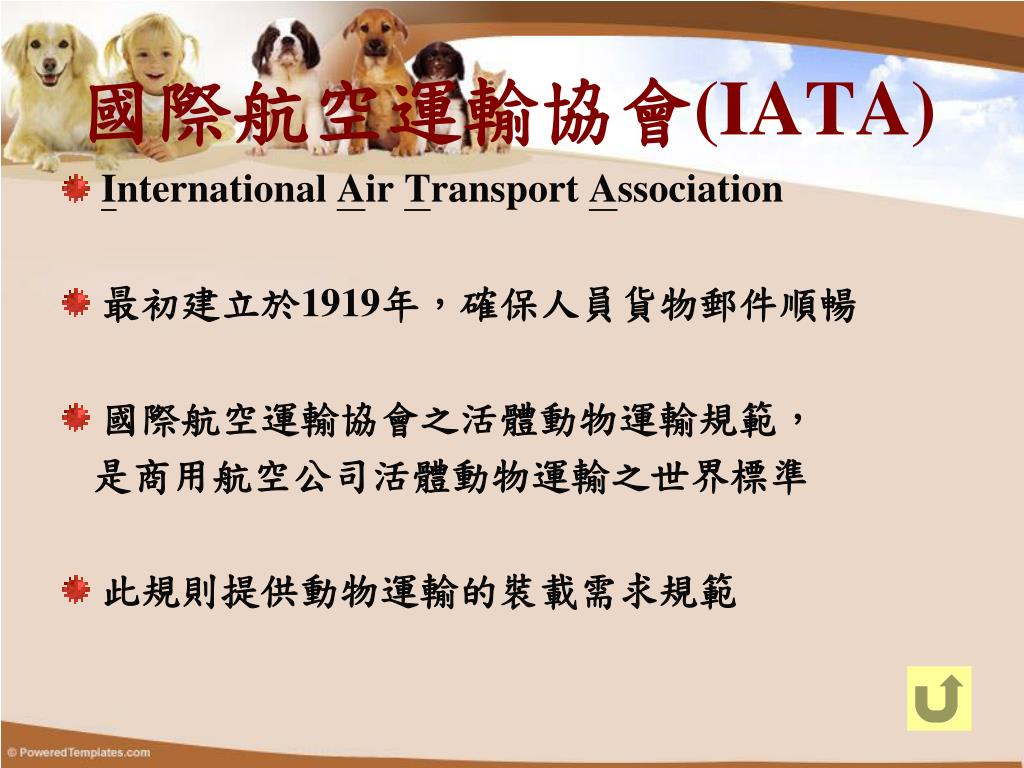 國際航空運輸協會(IATA)

International Air Transport Association

最初建立於1919年，確保人員貨物郵件順暢

國際航空運輸協會之活體動物運輸規範，是商用航空公司活體動物運輸之世界標準

此規則提供動物運輸的裝載需求規範

© PoweredTemplates.com